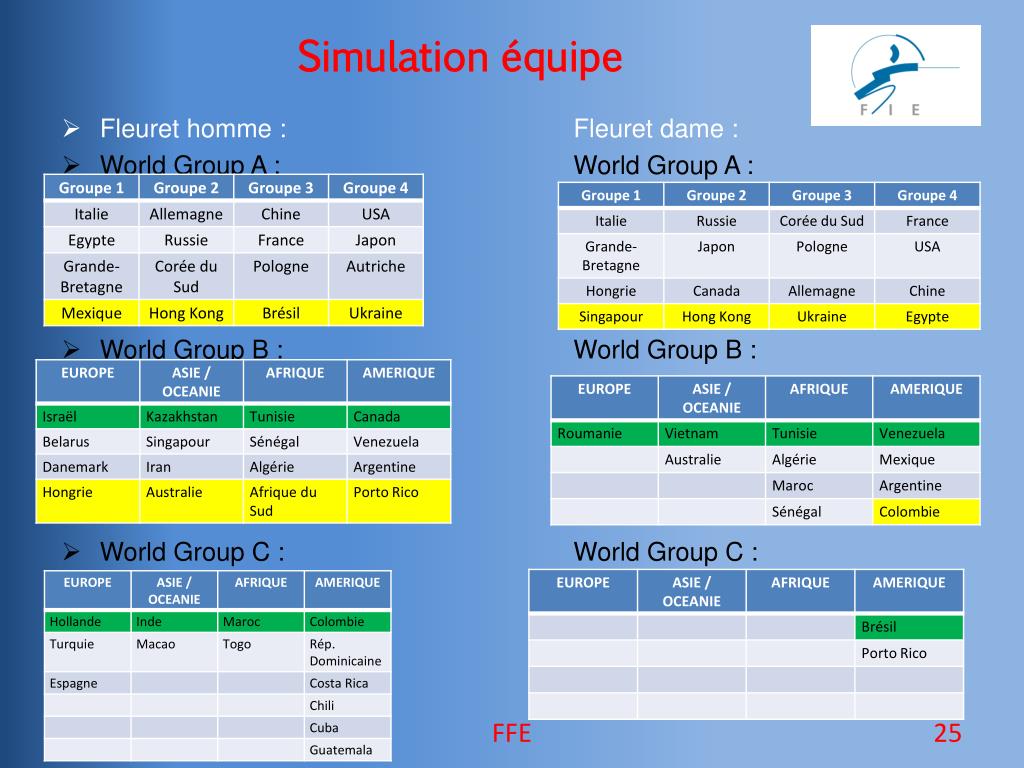 Simulation équipe

F I E

➢ Fleuret homme :

➢ World Group A :

| Groupe 1 | Groupe 2 | Groupe 3 | Groupe 4 |
|---|---|---|---|
| Italie | Allemagne | Chine | USA |
| Egypte | Russie | France | Japon |
| Grande-Bretagne | Corée du Sud | Pologne | Autriche |
| Mexique | Hong Kong | Brésil | Ukraine |

➢ World Group B :

| EUROPE | ASIE / OCEANIE | AFRIQUE | AMERIQUE |
|---|---|---|---|
| Israël | Kazakhstan | Tunisie | Canada |
| Belarus | Singapour | Sénégal | Venezuela |
| Danemark | Iran | Algérie | Argentine |
| Hongrie | Australie | Afrique du Sud | Porto Rico |

➢ World Group C :

| EUROPE | ASIE / OCEANIE | AFRIQUE | AMERIQUE |
|---|---|---|---|
| Hollande | Inde | Maroc | Colombie |
| Turquie | Macao | Togo | Rép. Dominicaine |
| Espagne | | | Costa Rica |
| | | | Chili |
| | | | Cuba |
| | | | Guatemala |

Fleuret dame :

World Group A :

| Groupe 1 | Groupe 2 | Groupe 3 | Groupe 4 |
|---|---|---|---|
| Italie | Russie | Corée du Sud | France |
| Grande-Bretagne | Japon | Pologne | USA |
| Hongrie | Canada | Allemagne | Chine |
| Singapour | Hong Kong | Ukraine | Egypte |

World Group B :

| EUROPE | ASIE / OCEANIE | AFRIQUE | AMERIQUE |
|---|---|---|---|
| Roumanie | Vietnam | Tunisie | Venezuela |
| | Australie | Algérie | Mexique |
| | | Maroc | Argentine |
| | | Sénégal | Colombie |

World Group C :

| EUROPE | ASIE / OCEANIE | AFRIQUE | AMERIQUE |
|---|---|---|---|
| | | | Brésil |
| | | | Porto Rico |
| | | | |
| | | | |

FFE

25